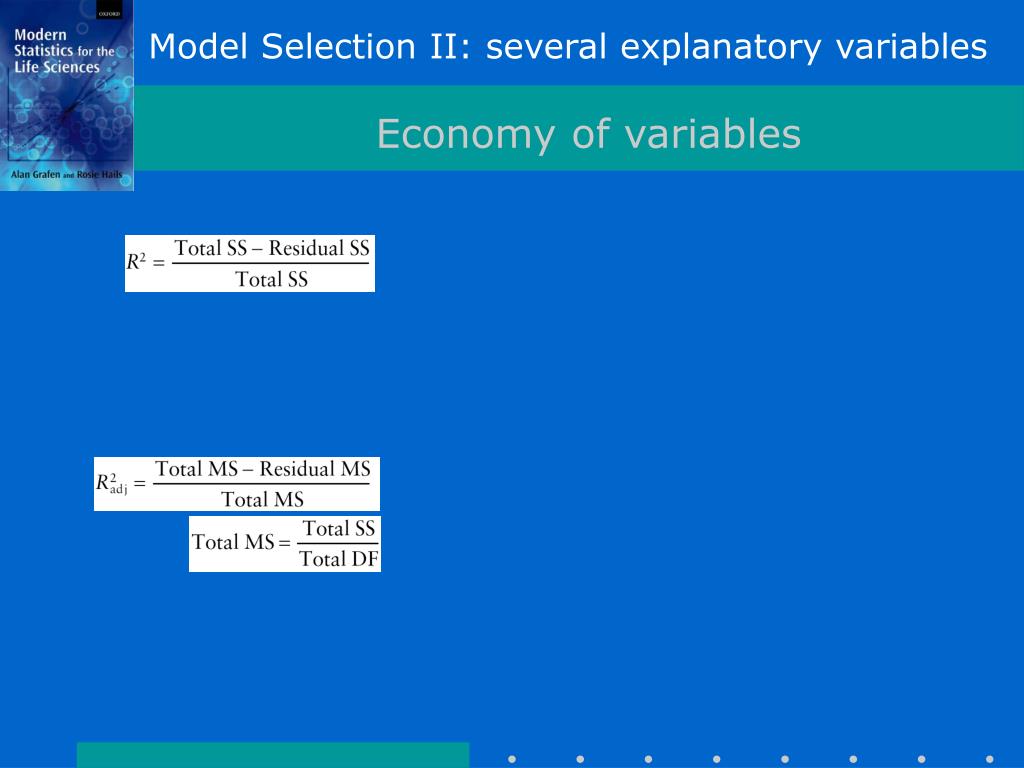 OXFORD

Modern Statistics for the Life Sciences

Alan Grafen and Rosie Hails

Model Selection II: several explanatory variables

Economy of variables

$R^2 = \frac{\text{Total SS} - \text{Residual SS}}{\text{Total SS}}$

$R^2_{\text{adj}} = \frac{\text{Total MS} - \text{Residual MS}}{\text{Total MS}}$

$\text{Total MS} = \frac{\text{Total SS}}{\text{Total DF}}$